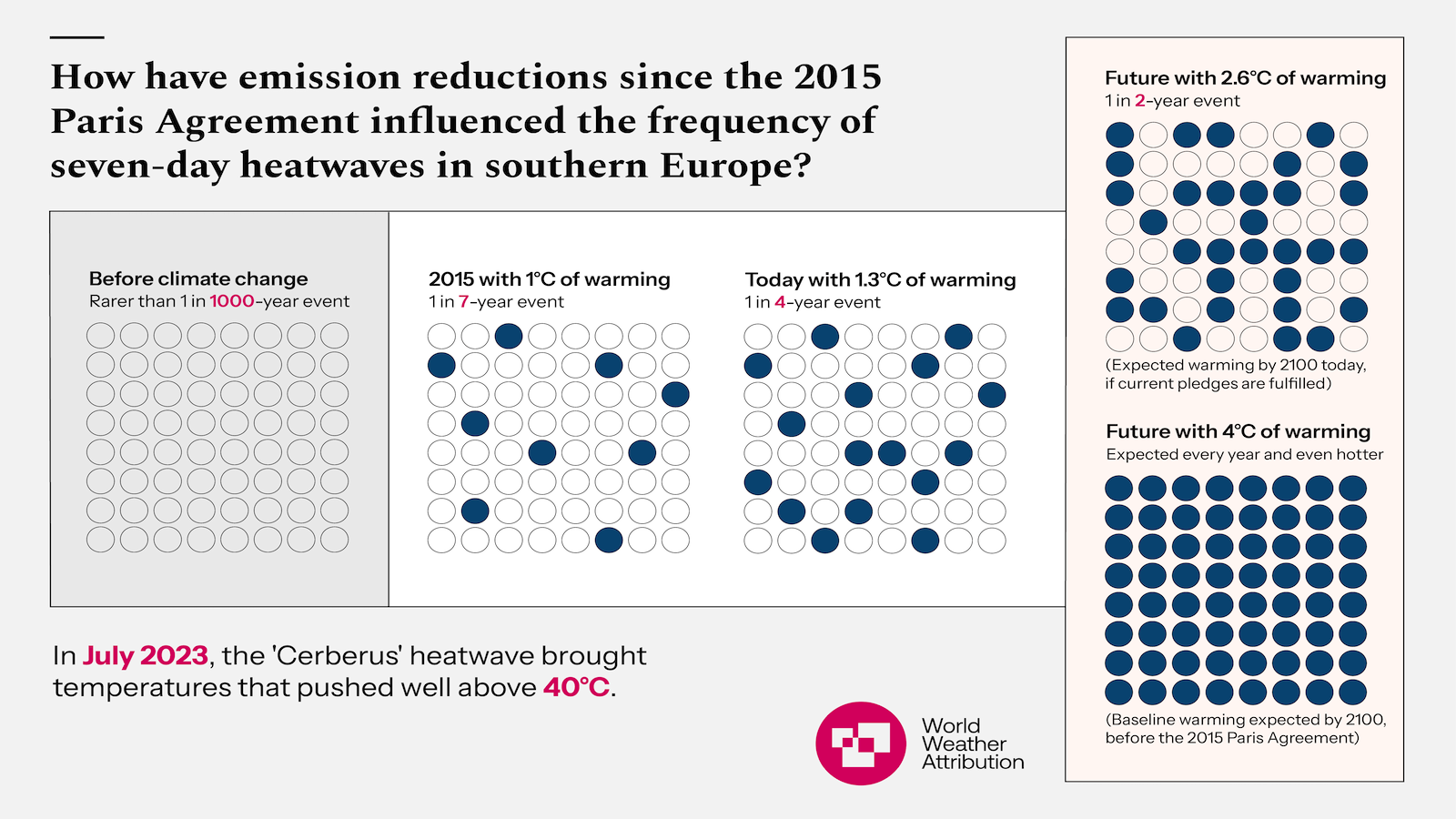 How have emission reductions since the 2015 Paris Agreement influenced the frequency of seven-day heatwaves in southern Europe?

Before climate change
Rarer than 1 in 1000-year event

2015 with 1°C of warming
1 in 7-year event

Today with 1.3°C of warming
1 in 4-year event

Future with 2.6°C of warming
1 in 2-year event

(Expected warming by 2100 today, if current pledges are fulfilled)

Future with 4°C of warming
Expected every year and even hotter

(Baseline warming expected by 2100, before the 2015 Paris Agreement)

In July 2023, the 'Cerberus' heatwave brought temperatures that pushed well above 40°C.

World Weather Attribution